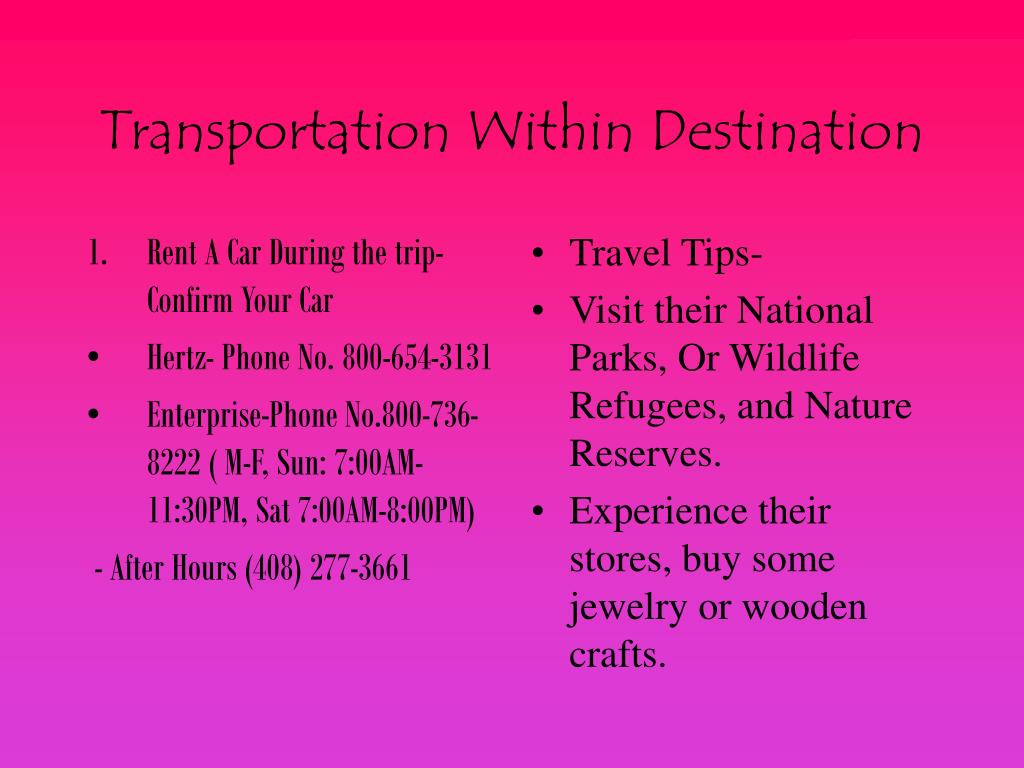 Transportation Within Destination

1. Rent A Car During the trip- Confirm Your Car

• Hertz- Phone No. 800-654-3131

• Enterprise-Phone No.800-736-8222 ( M-F, Sun: 7:00AM-11:30PM, Sat 7:00AM-8:00PM)

- After Hours (408) 277-3661

• Travel Tips-

• Visit their National Parks, Or Wildlife Refugees, and Nature Reserves.

• Experience their stores, buy some jewelry or wooden crafts.